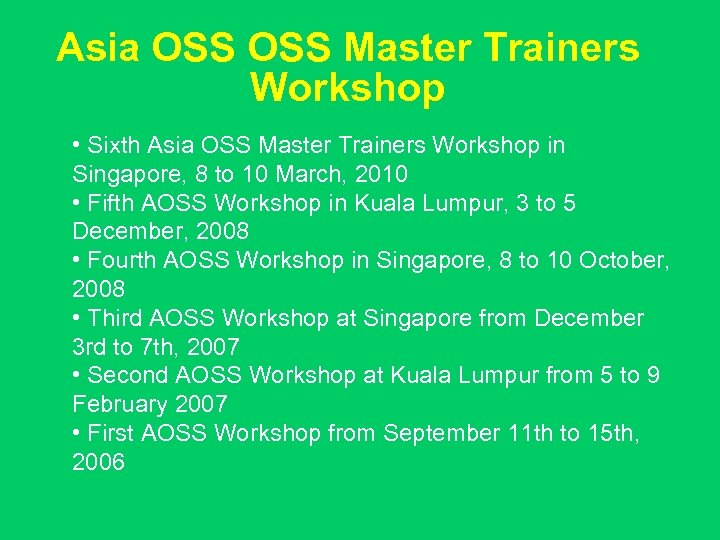 Asia OSS OSS Master Trainers Workshop

• Sixth Asia OSS Master Trainers Workshop in Singapore, 8 to 10 March, 2010
• Fifth AOSS Workshop in Kuala Lumpur, 3 to 5 December, 2008
• Fourth AOSS Workshop in Singapore, 8 to 10 October, 2008
• Third AOSS Workshop at Singapore from December 3rd to 7th, 2007
• Second AOSS Workshop at Kuala Lumpur from 5 to 9 February 2007
• First AOSS Workshop from September 11th to 15th, 2006